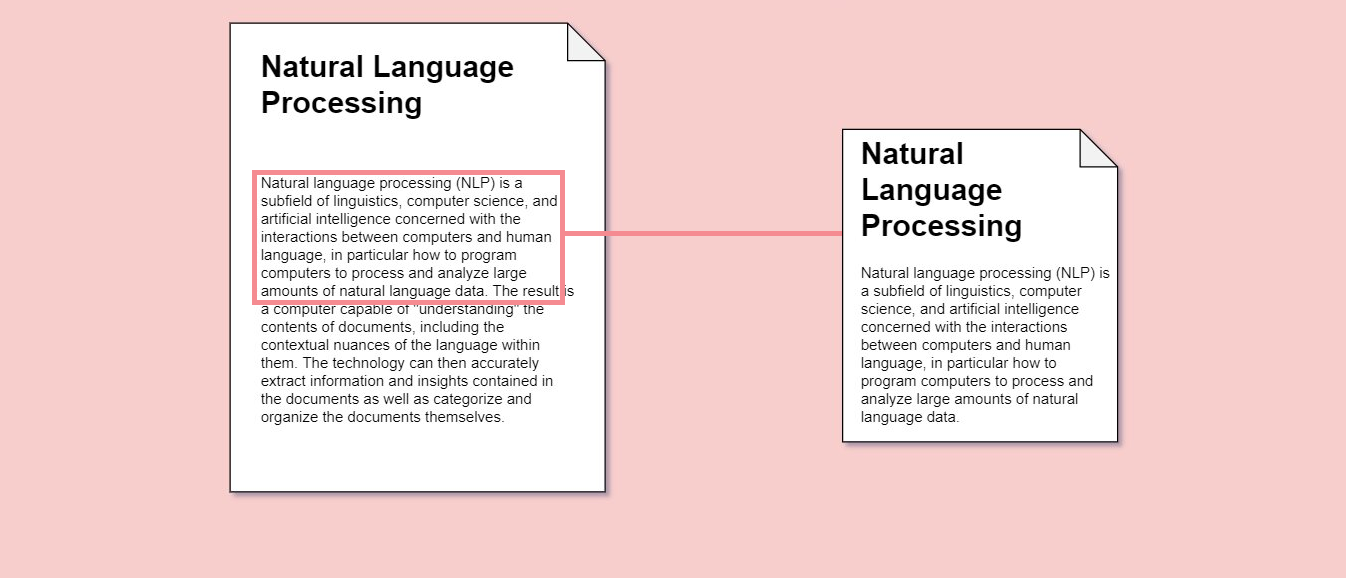 Natural Language Processing

Natural language processing (NLP) is a subfield of linguistics, computer science, and artificial intelligence concerned with the interactions between computers and human language, in particular how to program computers to process and analyze large amounts of natural language data. The result is a computer capable of "understanding" the contents of documents, including the contextual nuances of the language within them. The technology can then accurately extract information and insights contained in the documents as well as categorize and organize the documents themselves.

Natural Language Processing

Natural language processing (NLP) is a subfield of linguistics, computer science, and artificial intelligence concerned with the interactions between computers and human language, in particular how to program computers to process and analyze large amounts of natural language data.